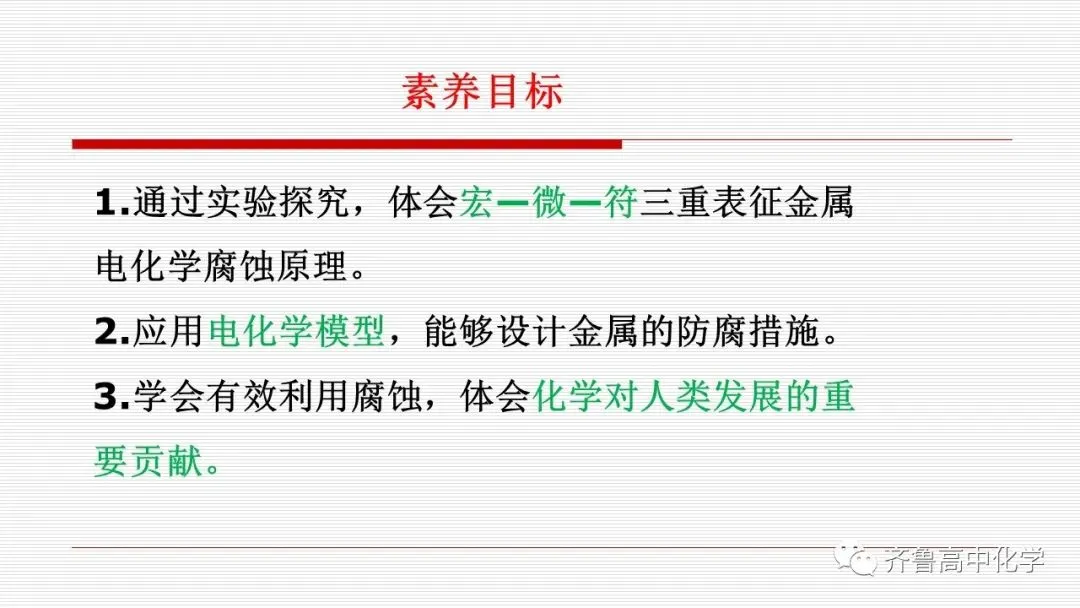 素养目标

1.通过实验探究，体会宏—微—符三重表征金属电化学腐蚀原理。

2.应用电化学模型，能够设计金属的防腐措施。

3.学会有效利用腐蚀，体会化学对人类发展的重要贡献。

齐鲁高中化学